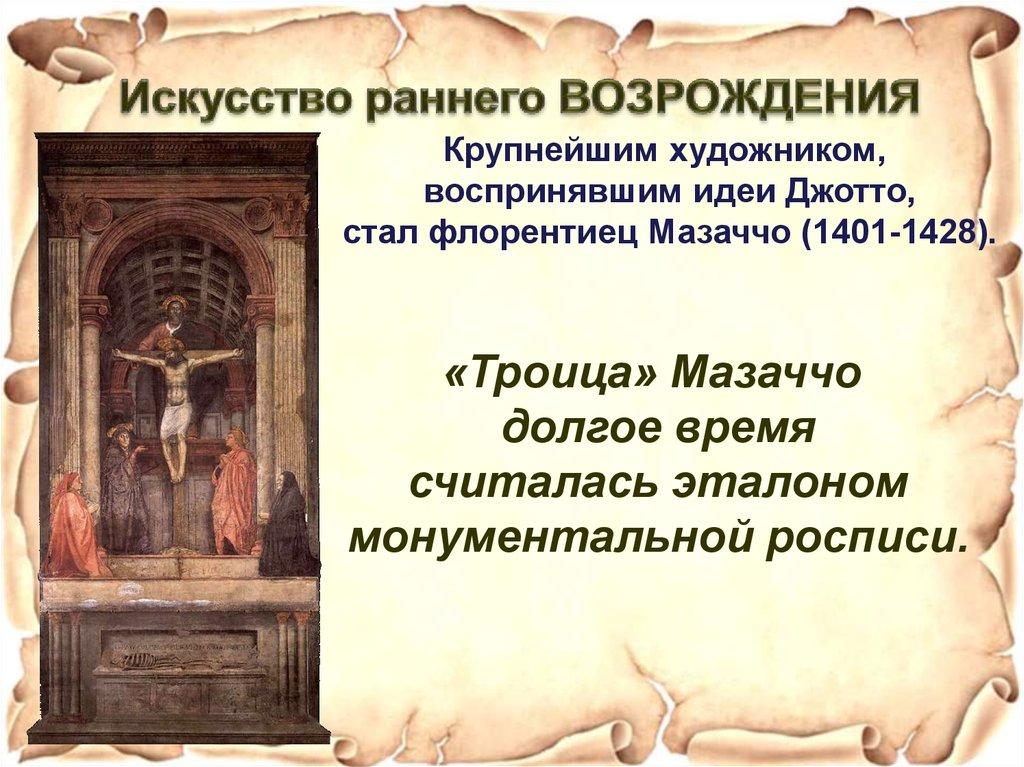 Искусство раннего ВОЗРОЖДЕНИЯ

Крупнейшим художником, воспринявшим идеи Джотто, стал флорентиец Мазаччо (1401-1428).

«Троица» Мазаччо долгое время считалась эталоном монументальной росписи.